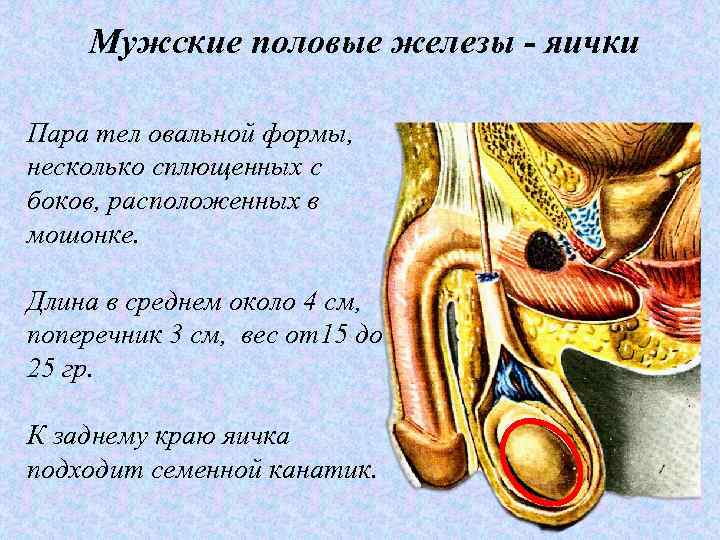 Мужские половые железы - яички

Пара тел овальной формы, несколько сплющенных с боков, расположенных в мошонке.

Длина в среднем около 4 см, поперечник 3 см, вес от15 до 25 гр.

К заднему краю яичка подходит семенной канатик.